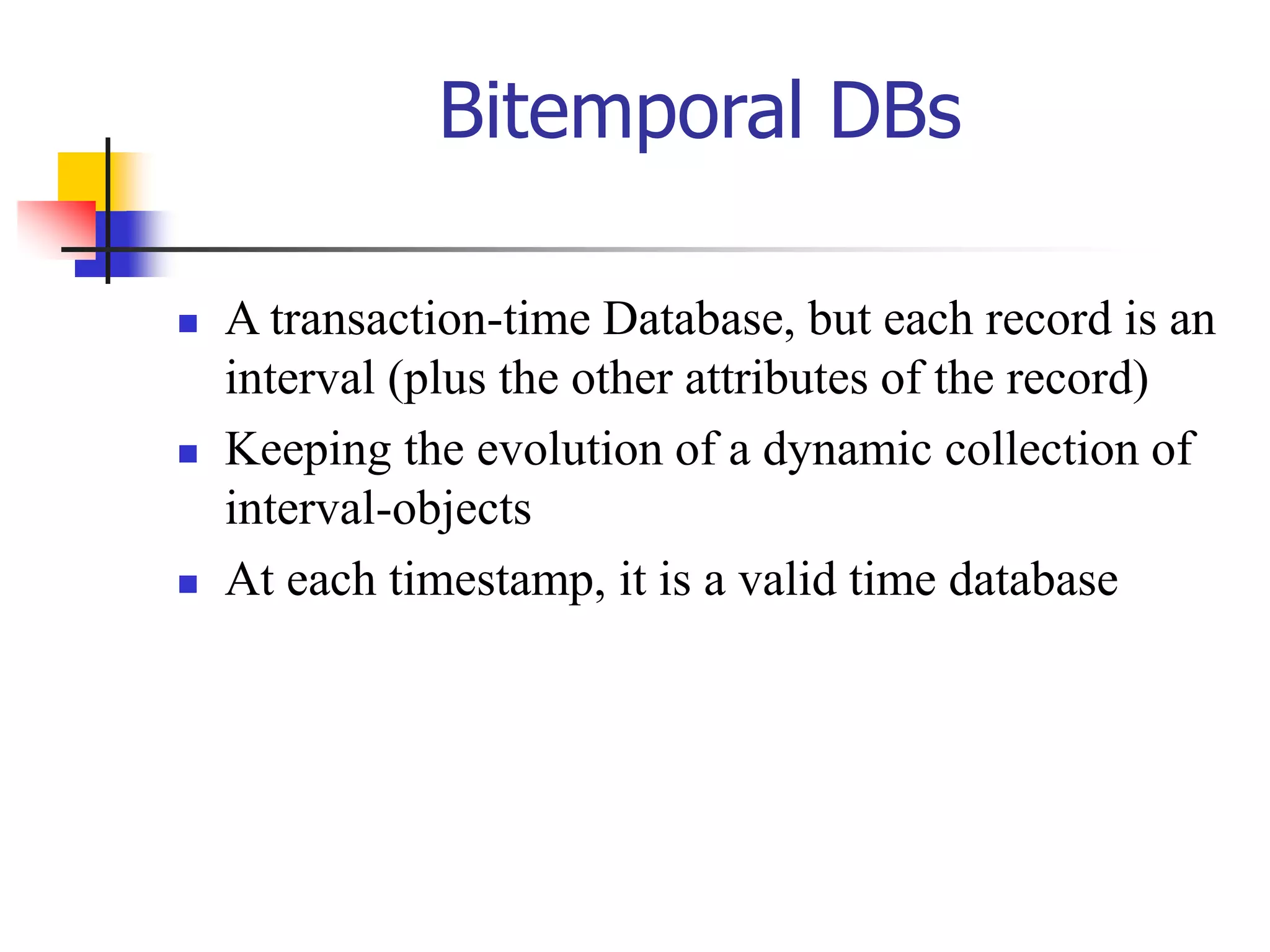 Bitemporal DBs

- A transaction-time Database, but each record is an interval (plus the other attributes of the record)
- Keeping the evolution of a dynamic collection of interval-objects
- At each timestamp, it is a valid time database